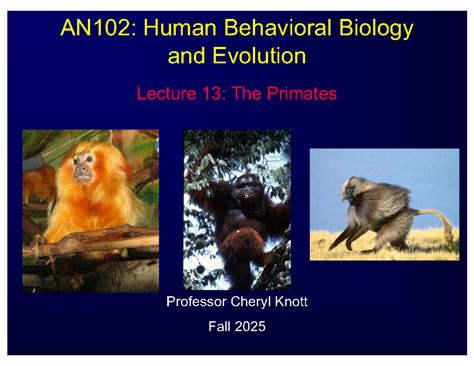 AN102: Human Behavioral Biology and Evolution

Lecture 13: The Primates

Professor Cheryl Knott

Fall 2025